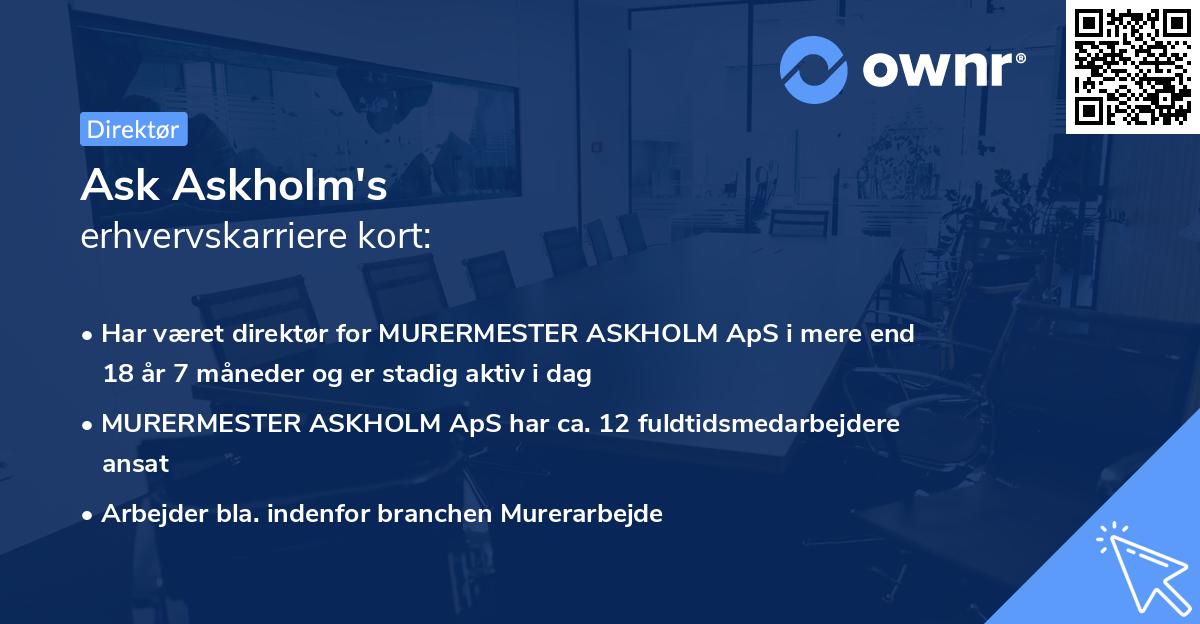 ownr®

Direktør

Ask Askholm's
erhvervskarriere kort:

• Har været direktør for MURERMESTER ASKHOLM ApS i mere end 18 år 7 måneder og er stadig aktiv i dag

• MURERMESTER ASKHOLM ApS har ca. 12 fuldtidsmedarbejdere ansat

• Arbejder bla. indenfor branchen Murerarbejde